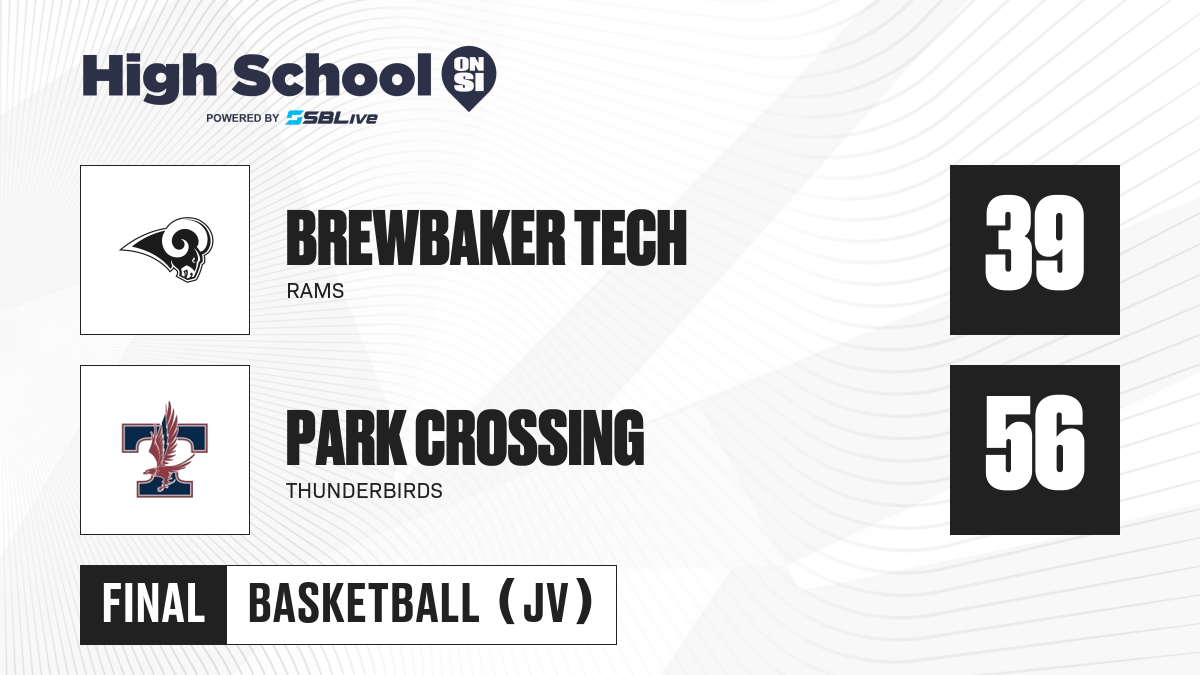 High School ON SI
POWERED BY SBLive

BREWBAKER TECH
RAMS

39

PARK CROSSING
THUNDERBIRDS

56

FINAL BASKETBALL (JV)